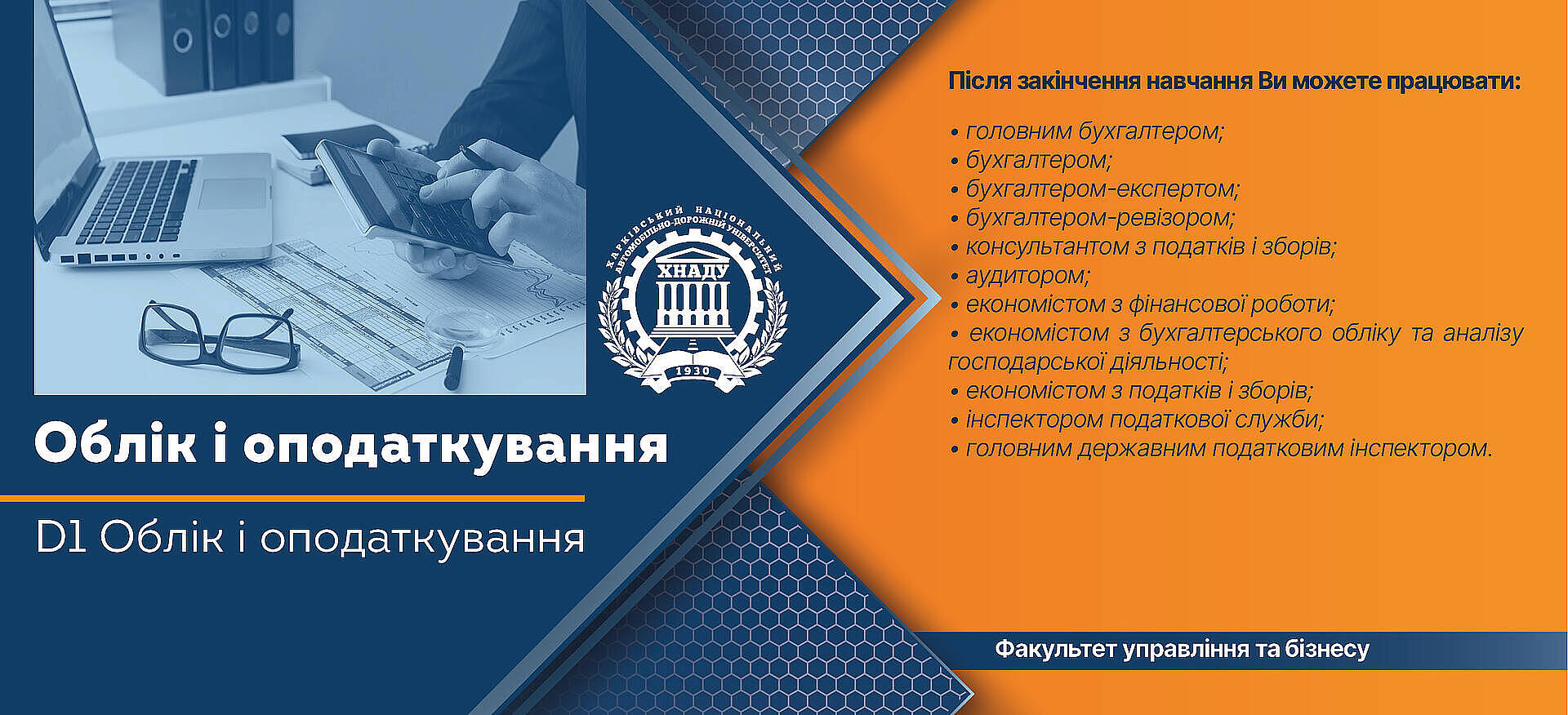 ХАРКІВСЬКИЙ НАЦІОНАЛЬНИЙ АВТОМОБІЛЬНО-ДОРОЖНІЙ УНІВЕРСИТЕТ
ХНАДУ
1930

Облік і оподаткування

D1 Облік і оподаткування

Після закінчення навчання Ви можете працювати:

• головним бухгалтером;
• бухгалтером;
• бухгалтером-експертом;
• бухгалтером-ревізором;
• консультантом з податків і зборів;
• аудитором;
• економістом з фінансової роботи;
• економістом з бухгалтерського обліку та аналізу господарської діяльності;
• економістом з податків і зборів;
• інспектором податкової служби;
• головним державним податковим інспектором.

Факультет управління та бізнесу